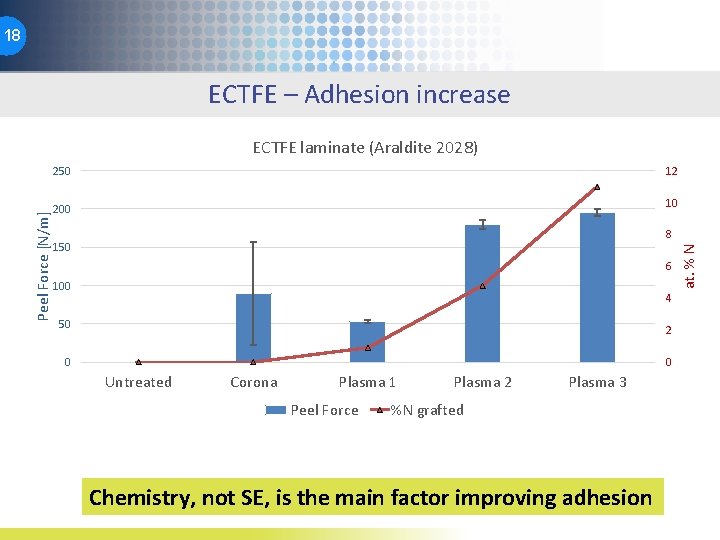 18

ECTFE – Adhesion increase

ECTFE laminate (Araldite 2028)

Peel Force [N/m]

250
200
150
100
50
0

12
10
8
6
4
2
0

at. % N

Untreated
Corona
Plasma 1
Plasma 2
Plasma 3

Peel Force
%N grafted

Chemistry, not SE, is the main factor improving adhesion